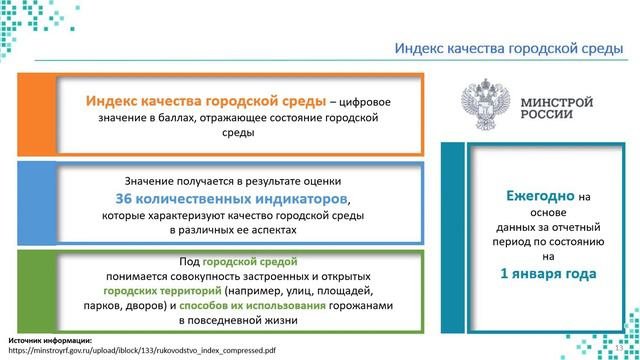 Индекс качества городской среды

Индекс качества городской среды – цифровое значение в баллах, отражающее состояние городской среды

Значение получается в результате оценки 36 количественных индикаторов, которые характеризуют качество городской среды в различных ее аспектах

Под городской средой понимается совокупность застроенных и открытых городских территорий (например, улиц, площадей, парков, дворов) и способов их использования горожанами в повседневной жизни

МИНСТРОЙ РОССИИ

Ежегодно на основе данных за отчетный период по состоянию на 1 января года

Источник информации:
https://minstroyrf.gov.ru/upload/iblock/133/rukovodstvo_index_compressed.pdf

13